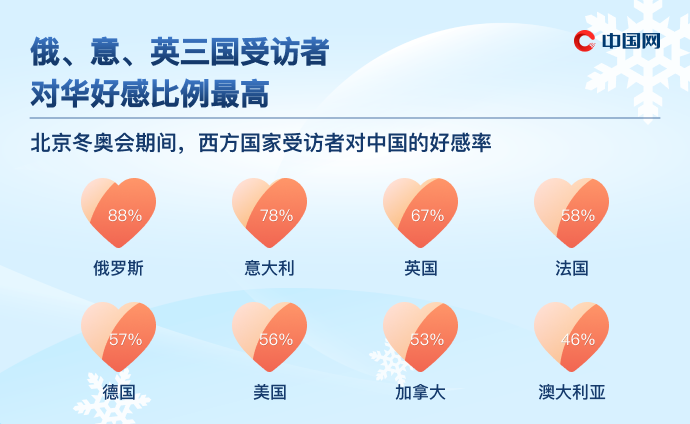 俄、意、英三国受访者
对华好感比例最高

中国网

北京冬奥会期间，西方国家受访者对中国的好感率

88%
俄罗斯

78%
意大利

67%
英国

58%
法国

57%
德国

56%
美国

53%
加拿大

46%
澳大利亚